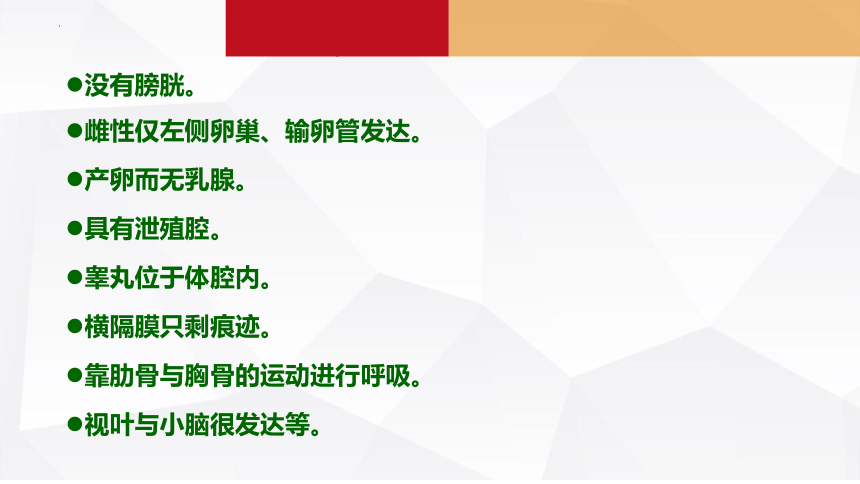 ●没有膀胱。

●雌性仅左侧卵巢、输卵管发达。

●产卵而无乳腺。

●具有泄殖腔。

●睾丸位于体腔内。

●横隔膜只剩痕迹。

●靠肋骨与胸骨的运动进行呼吸。

●视叶与小脑很发达等。